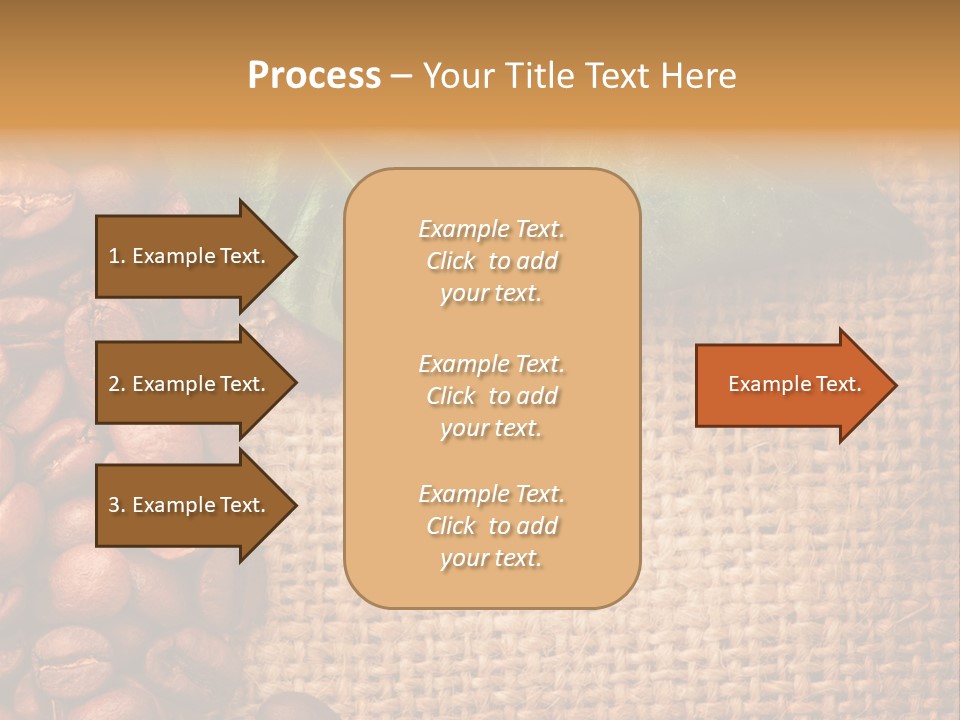 Process – Your Title Text Here

1. Example Text.

2. Example Text.

3. Example Text.

Example Text. Click to add your text.

Example Text. Click to add your text.

Example Text. Click to add your text.

Example Text.